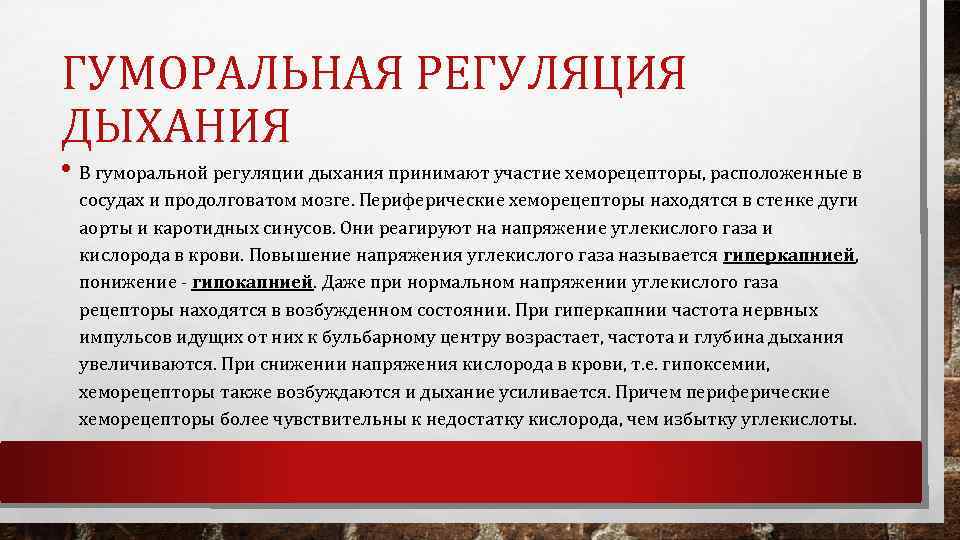 ГУМОРАЛЬНАЯ РЕГУЛЯЦИЯ ДЫХАНИЯ

• В гуморальной регуляции дыхания принимают участие хеморецепторы, расположенные в сосудах и продолговатом мозге. Периферические хеморецепторы находятся в стенке дуги аорты и каротидных синусов. Они реагируют на напряжение углекислого газа и кислорода в крови. Повышение напряжения углекислого газа называется гиперкапнией, понижение - гипокапнией. Даже при нормальном напряжении углекислого газа рецепторы находятся в возбужденном состоянии. При гиперкапнии частота нервных импульсов идущих от них к бульбарному центру возрастает, частота и глубина дыхания увеличиваются. При снижении напряжения кислорода в крови, т.е. гипоксемии, хеморецепторы также возбуждаются и дыхание усиливается. Причем периферические хеморецепторы более чувствительны к недостатку кислорода, чем избытку углекислоты.